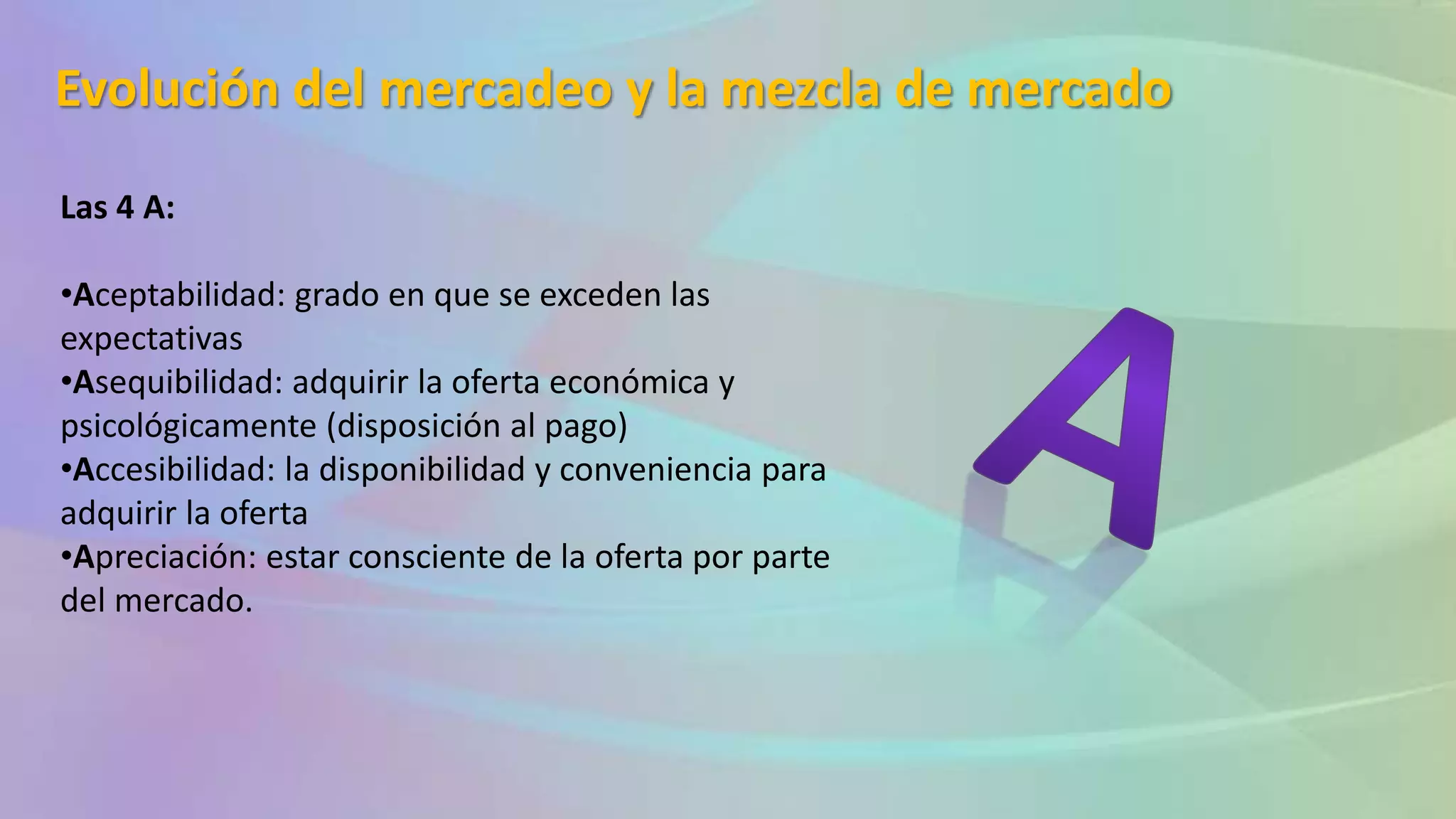 Evolución del mercadeo y la mezcla de mercado

Las 4 A:

•Aceptabilidad: grado en que se exceden las expectativas
•Asequibilidad: adquirir la oferta económica y psicológicamente (disposición al pago)
•Accesibilidad: la disponibilidad y conveniencia para adquirir la oferta
•Apreciación: estar consciente de la oferta por parte del mercado.

A